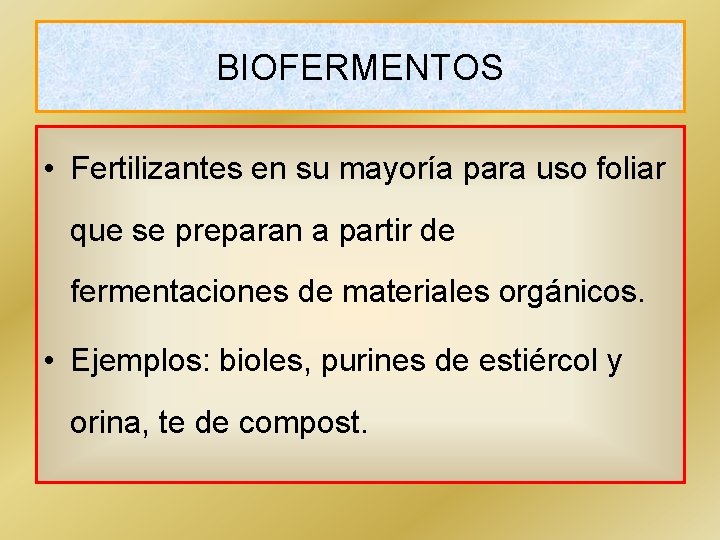 BIOFERMENTOS

• Fertilizantes en su mayoría para uso foliar que se preparan a partir de fermentaciones de materiales orgánicos.

• Ejemplos: bioles, purines de estiércol y orina, te de compost.